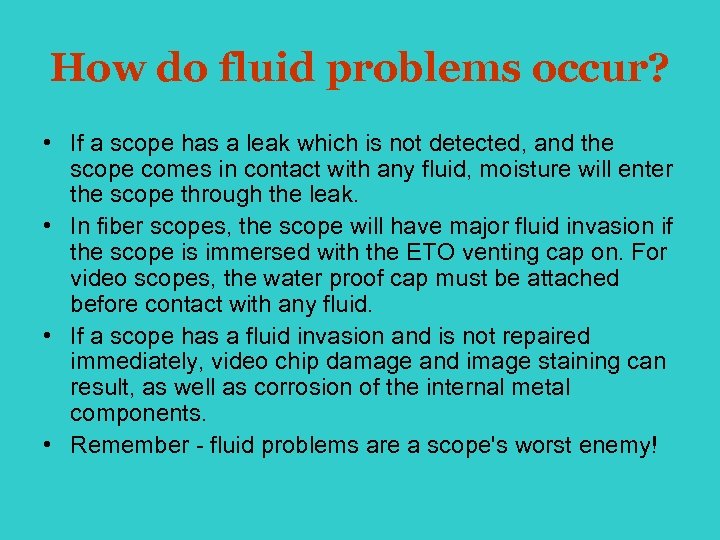 How do fluid problems occur?

• If a scope has a leak which is not detected, and the scope comes in contact with any fluid, moisture will enter the scope through the leak.
• In fiber scopes, the scope will have major fluid invasion if the scope is immersed with the ETO venting cap on. For video scopes, the water proof cap must be attached before contact with any fluid.
• If a scope has a fluid invasion and is not repaired immediately, video chip damage and image staining can result, as well as corrosion of the internal metal components.
• Remember - fluid problems are a scope's worst enemy!